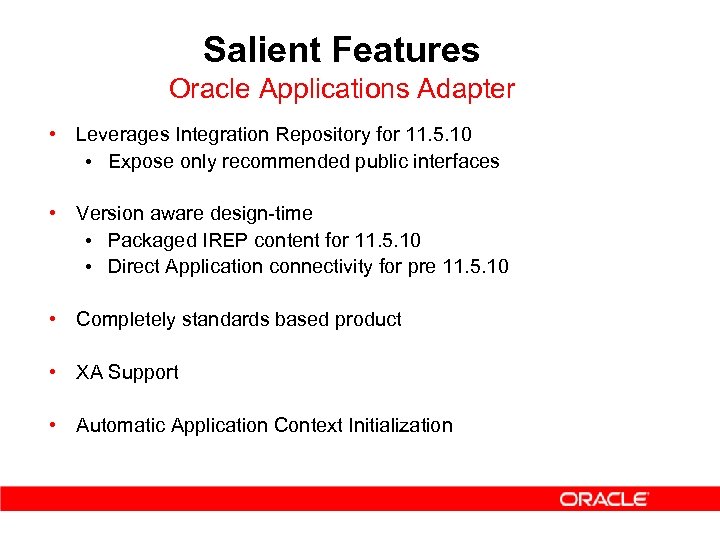 Salient Features
Oracle Applications Adapter

• Leverages Integration Repository for 11.5.10
  • Expose only recommended public interfaces

• Version aware design-time
  • Packaged IREP content for 11.5.10
  • Direct Application connectivity for pre 11.5.10

• Completely standards based product

• XA Support

• Automatic Application Context Initialization

ORACLE